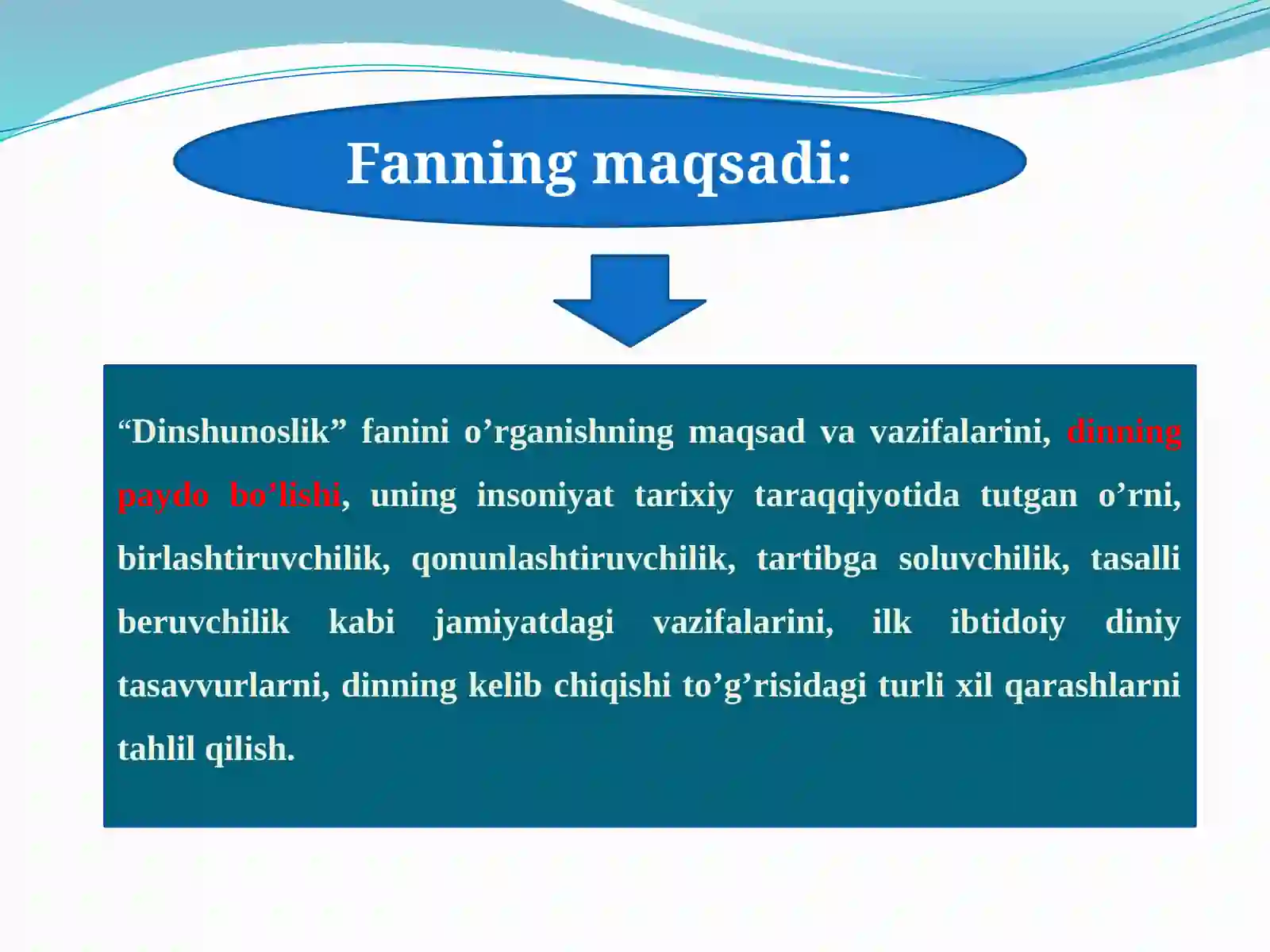 Fanning maqsadi:

“Dinshunoslik” fanini o’rganishning maqsad va vazifalarini, dinning paydo bo’lishi, uning insoniyat tarixiy taraqqiyotida tutgan o’rni, birlashtiruvchilik, qonunlashtiruvchilik, tartibga soluvchilik, tasalli beruvchilik kabi jamiyatdagi vazifalarini, ilk ibtidoiy diniy tasavvurlarni, dinning kelib chiqishi to’g’risidagi turli xil qarashlarni tahlil qilish.